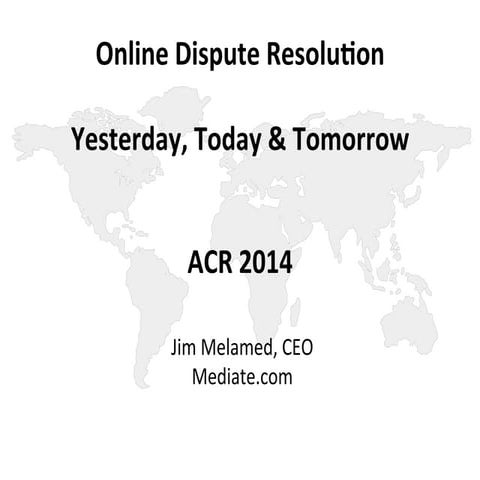 Online Dispute Resolution

Yesterday, Today & Tomorrow

ACR 2014

Jim Melamed, CEO
Mediate.com